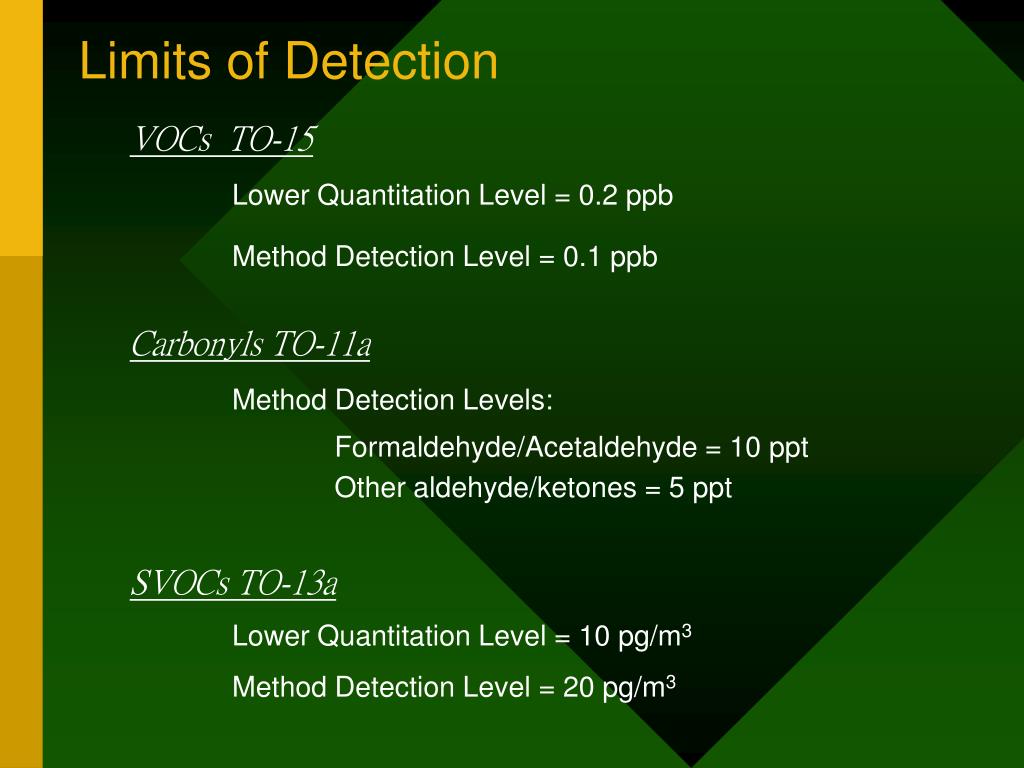 Limits of Detection

VOCs TO-15

Lower Quantitation Level = 0.2 ppb

Method Detection Level = 0.1 ppb

Carbonyls TO-11a

Method Detection Levels:

Formaldehyde/Acetaldehyde = 10 ppt
Other aldehyde/ketones = 5 ppt

SVOCs TO-13a

Lower Quantitation Level = 10 pg/m$^3$

Method Detection Level = 20 pg/m$^3$